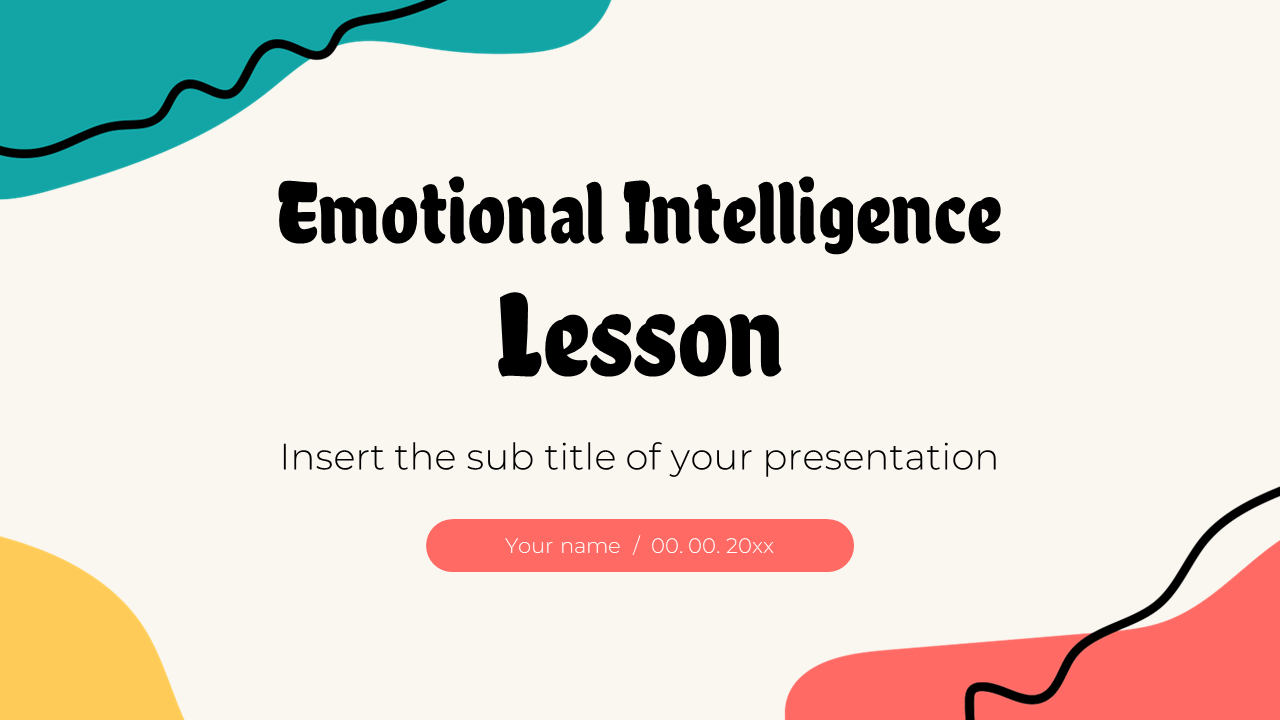 Emotional Intelligence
Lesson

Insert the sub title of your presentation

Your name / 00. 00. 20xx